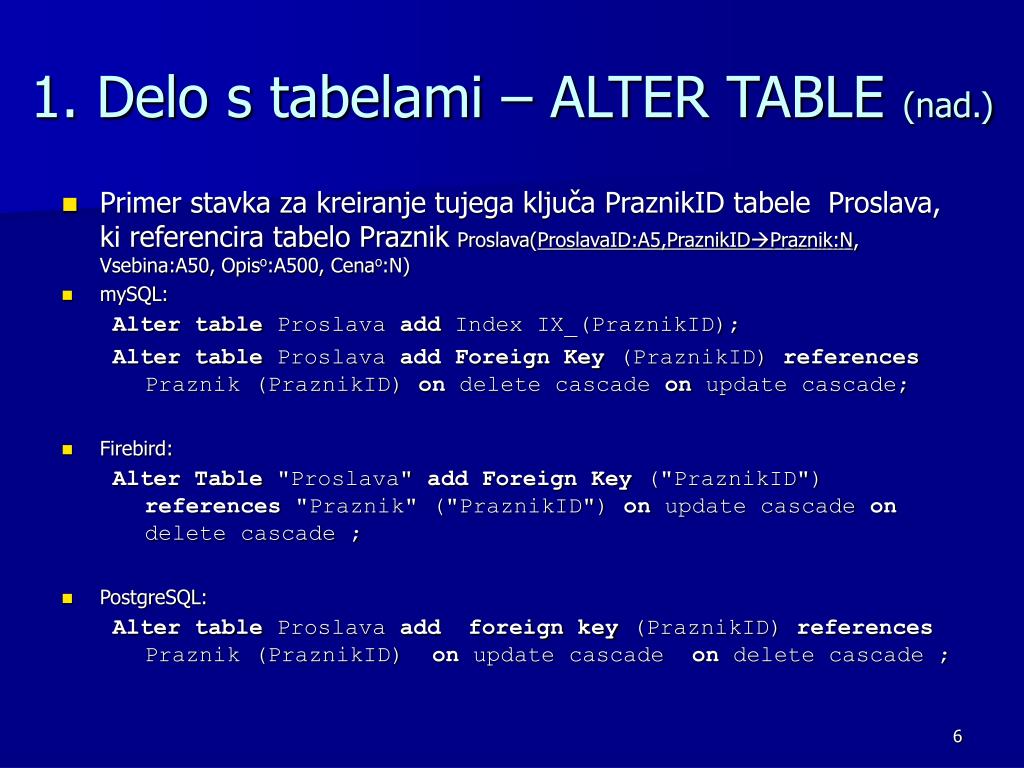 1. Delo s tabelami – ALTER TABLE (nad.)

Primer stavka za kreiranje tujega ključa PraznikID tabele Proslava, ki referencira tabelo Praznik Proslava(ProslavaID:A5,PraznikID→Praznik:N, Vsebina:A50, Opis°:A500, Cena°:N)

mySQL:

Alter table Proslava add Index IX_(PraznikID);

Alter table Proslava add Foreign Key (PraznikID) references Praznik (PraznikID) on delete cascade on update cascade;

Firebird:

Alter Table "Proslava" add Foreign Key ("PraznikID") references "Praznik" ("PraznikID") on update cascade on delete cascade ;

PostgreSQL:

Alter table Proslava add foreign key (PraznikID) references Praznik (PraznikID) on update cascade on delete cascade ;

6